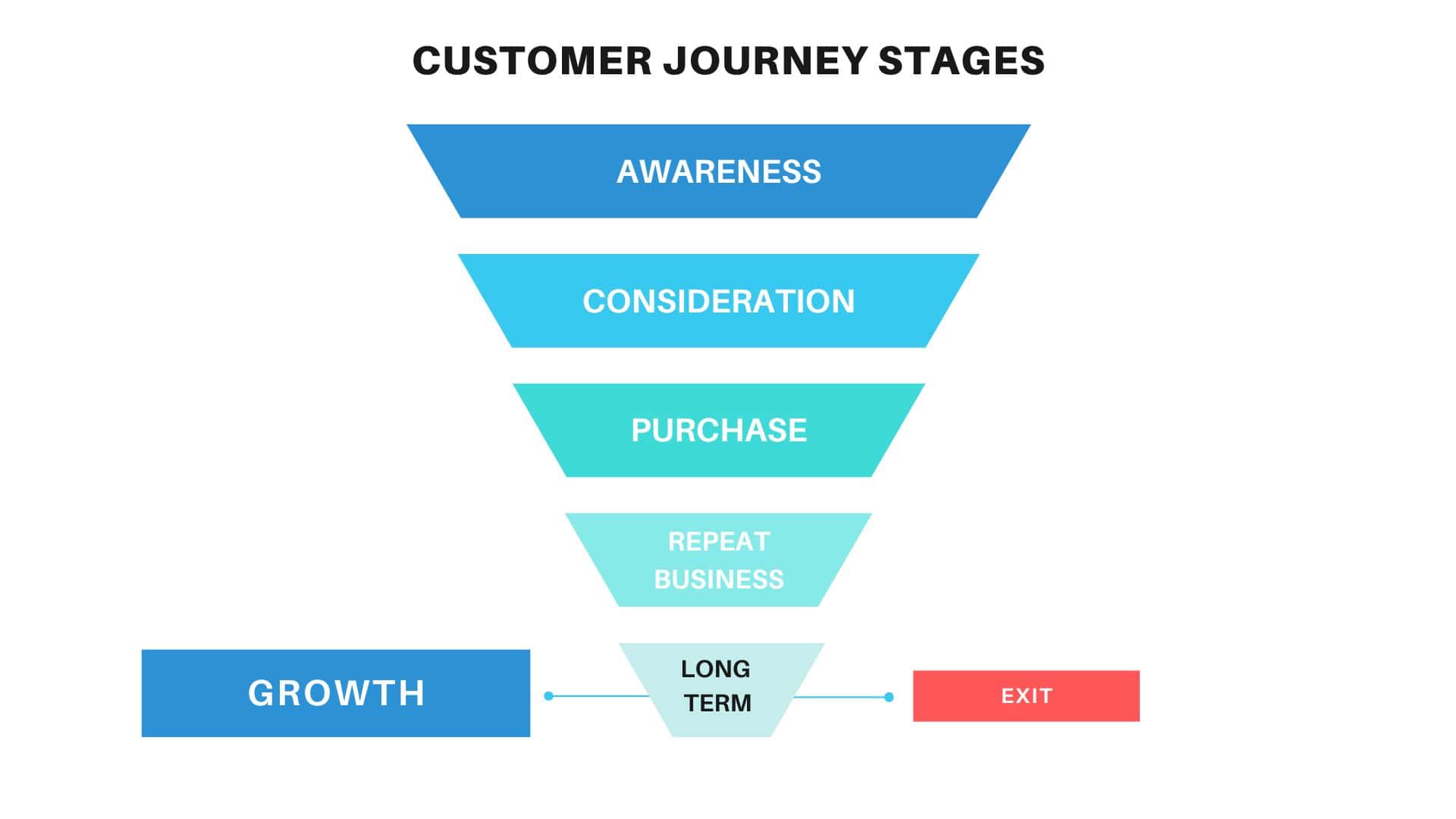 CUSTOMER JOURNEY STAGES

AWARENESS

CONSIDERATION

PURCHASE

REPEAT BUSINESS

GROWTH

LONG TERM

EXIT